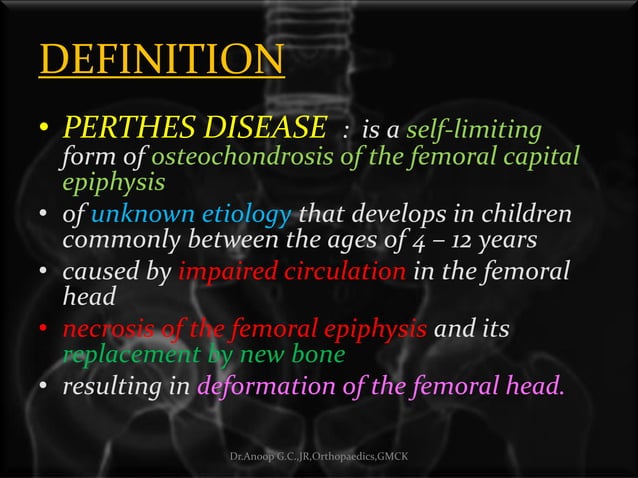 DEFINITION

• PERTHES DISEASE : is a self-limiting form of osteochondrosis of the femoral capital epiphysis

• of unknown etiology that develops in children commonly between the ages of 4 – 12 years

• caused by impaired circulation in the femoral head

• necrosis of the femoral epiphysis and its replacement by new bone

• resulting in deformation of the femoral head.

Dr.Anoop G.C.,JR,Orthopaedics,GMCK